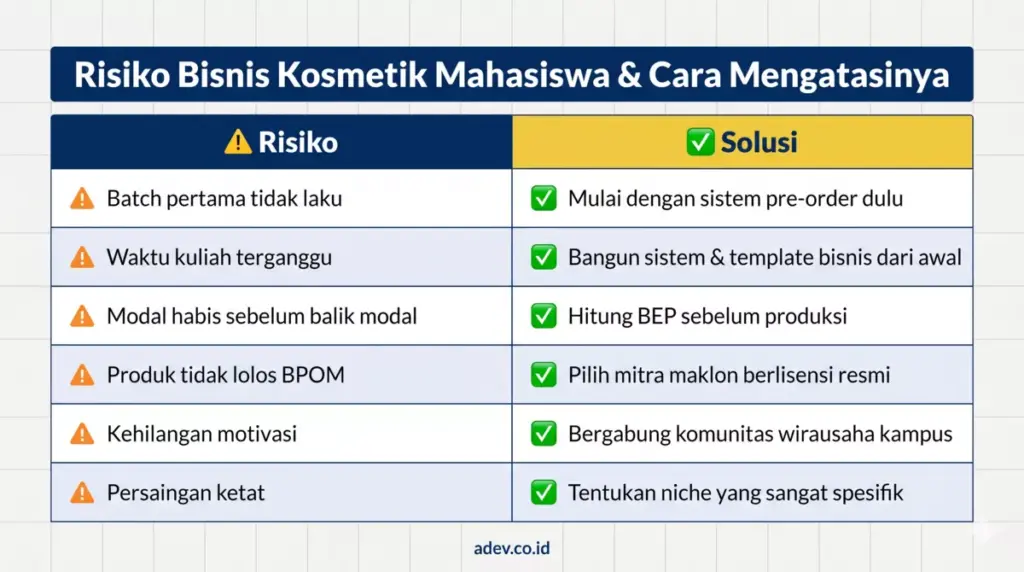 Risiko Bisnis Kosmetik Mahasiswa & Cara Mengatasinya

| ⚠️ Risiko | ✅ Solusi |
|---|---|
| ⚠️ Batch pertama tidak laku | ✅ Mulai dengan sistem pre-order dulu |
| ⚠️ Waktu kuliah terganggu | ✅ Bangun sistem & template bisnis dari awal |
| ⚠️ Modal habis sebelum balik modal | ✅ Hitung BEP sebelum produksi |
| ⚠️ Produk tidak lolos BPOM | ✅ Pilih mitra maklon berlisensi resmi |
| ⚠️ Kehilangan motivasi | ✅ Bergabung komunitas wirausaha kampus |
| ⚠️ Persaingan ketat | ✅ Tentukan niche yang sangat spesifik |

adev.co.id